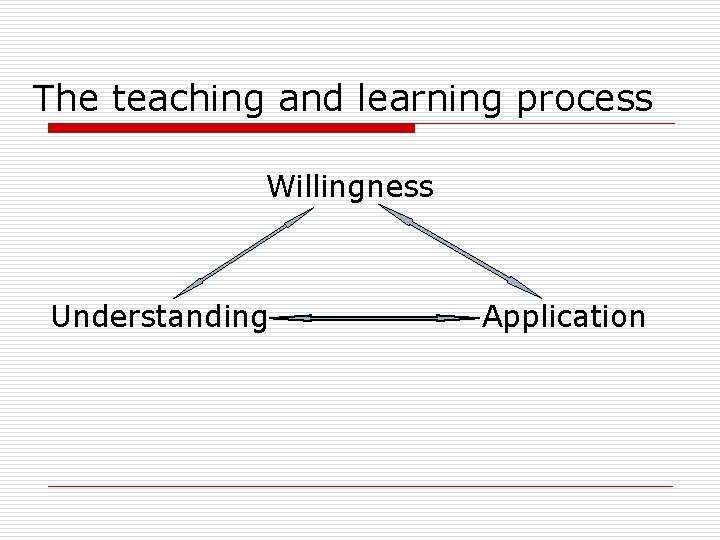 The teaching and learning process

Willingness

Understanding

Application